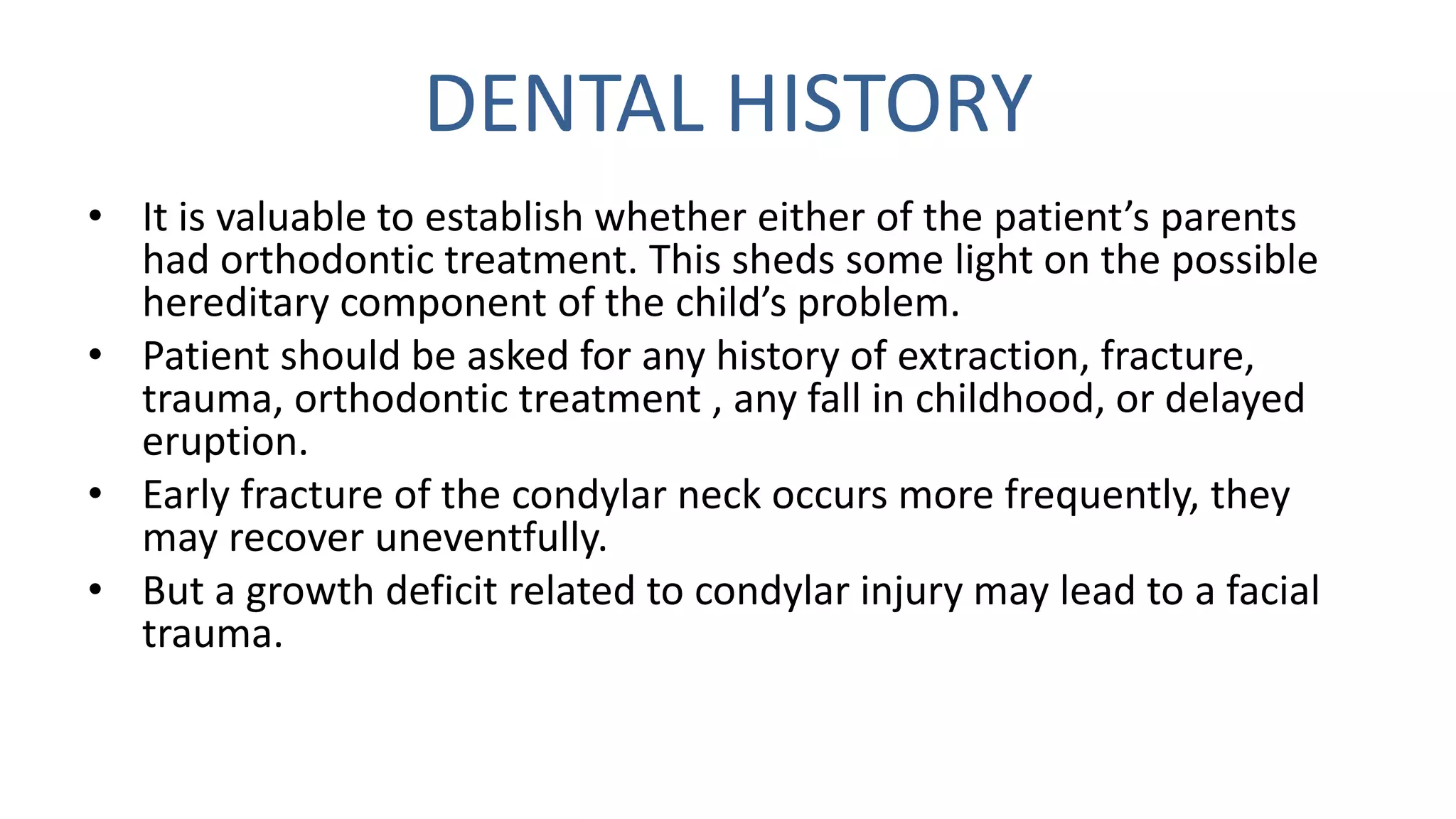 DENTAL HISTORY

• It is valuable to establish whether either of the patient’s parents had orthodontic treatment. This sheds some light on the possible hereditary component of the child’s problem.
• Patient should be asked for any history of extraction, fracture, trauma, orthodontic treatment , any fall in childhood, or delayed eruption.
• Early fracture of the condylar neck occurs more frequently, they may recover uneventfully.
• But a growth deficit related to condylar injury may lead to a facial trauma.